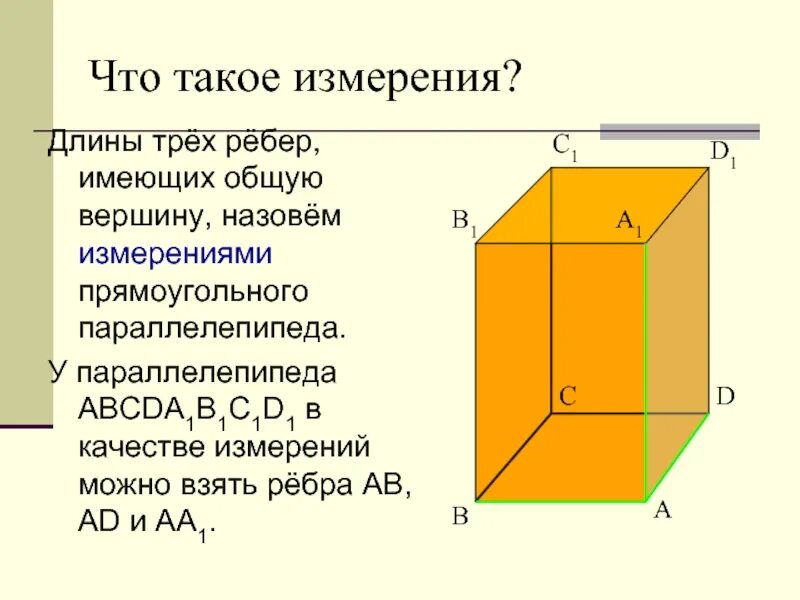 Что такое измерения?

Длины трёх рёбер, имеющих общую вершину, назовём измерениями прямоугольного параллелепипеда.

У параллелепипеда $ABCDA_1B_1C_1D_1$ в качестве измерений можно взять рёбра AB, AD и $AA_1$.

$C_1$ $D_1$ $B_1$ $A_1$ C D B A